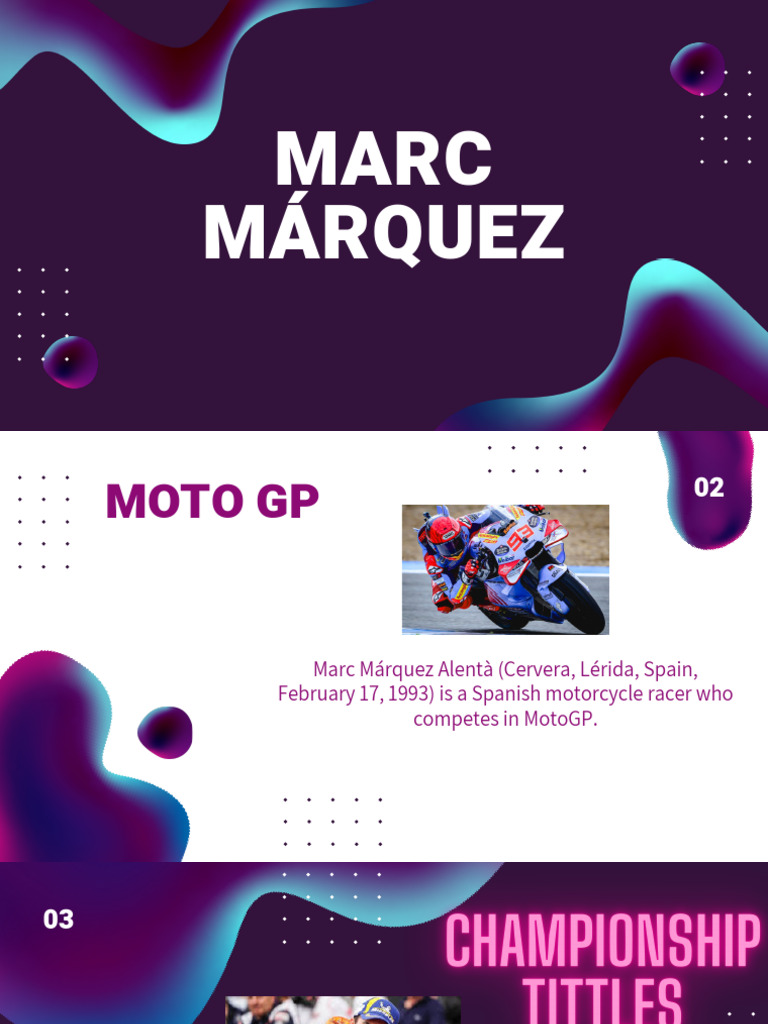 MARC MÁRQUEZ

MOTO GP

02

Marc Márquez Alentà (Cervera, Lérida, Spain, February 17, 1993) is a Spanish motorcycle racer who competes in MotoGP.

03

CHAMPIONSHIP TITTLES